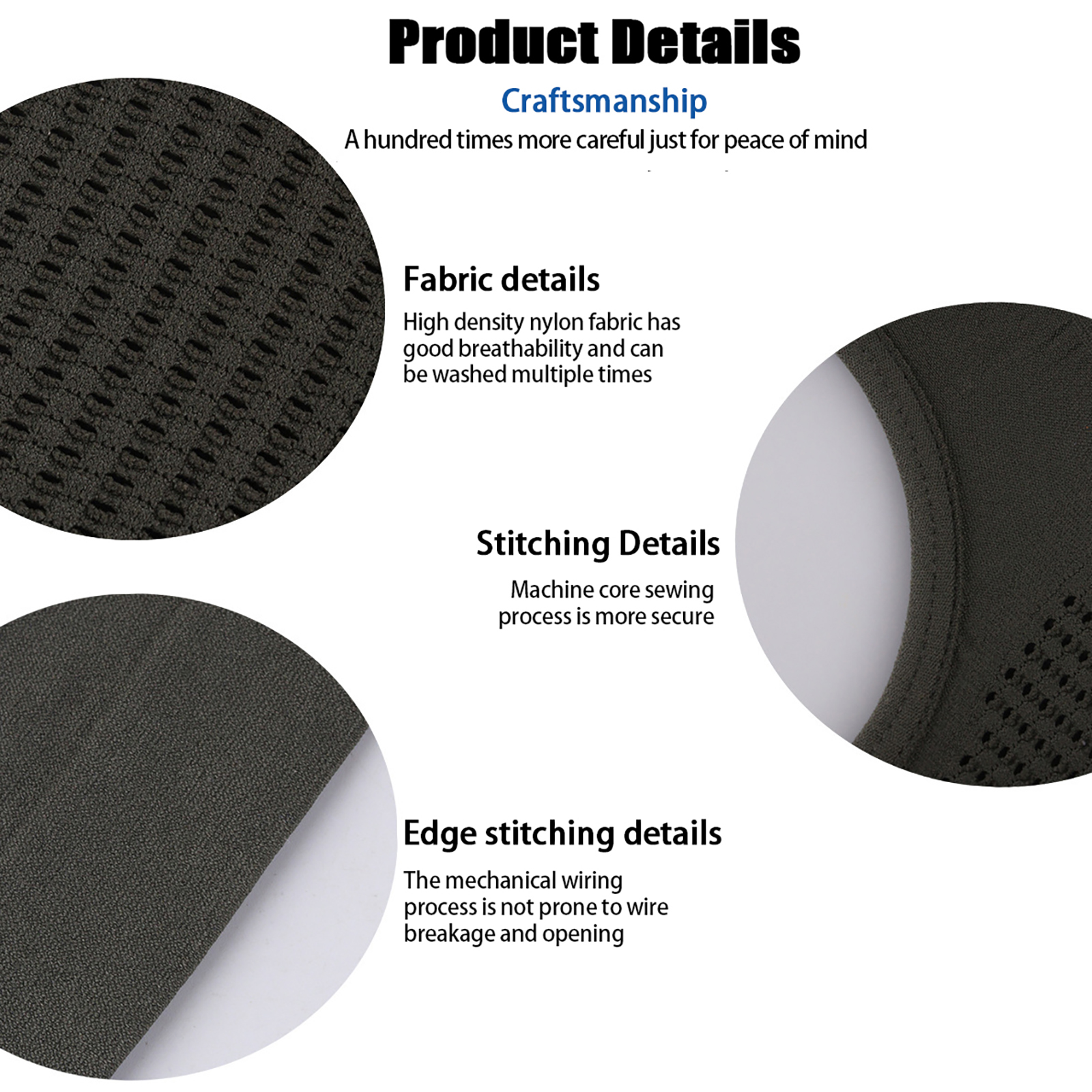 Product Details

Craftsmanship

A hundred times more careful just for peace of mind

Fabric details

High density nylon fabric has good breathability and can be washed multiple times

Stitching Details

Machine core sewing process is more secure

Edge stitching details

The mechanical wiring process is not prone to wire breakage and opening